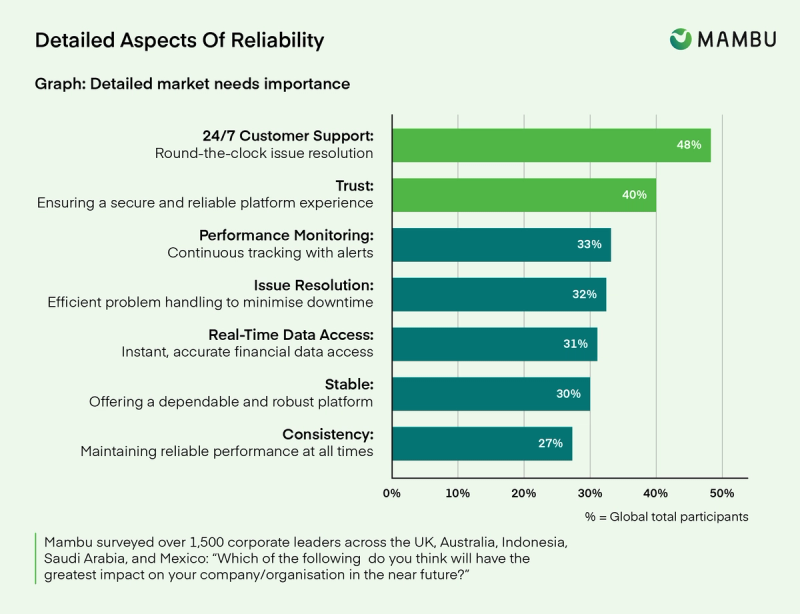 Detailed Aspects Of Reliability

MAMBU

Graph: Detailed market needs importance

24/7 Customer Support:
Round-the-clock issue resolution
48%

Trust:
Ensuring a secure and reliable platform experience
40%

Performance Monitoring:
Continuous tracking with alerts
33%

Issue Resolution:
Efficient problem handling to minimise downtime
32%

Real-Time Data Access:
Instant, accurate financial data access
31%

Stable:
Offering a dependable and robust platform
30%

Consistency:
Maintaining reliable performance at all times
27%

0% 10% 20% 30% 40% 50%

% = Global total participants

Mambu surveyed over 1,500 corporate leaders across the UK, Australia, Indonesia, Saudi Arabia, and Mexico: "Which of the following do you think will have the greatest impact on your company/organisation in the near future?"